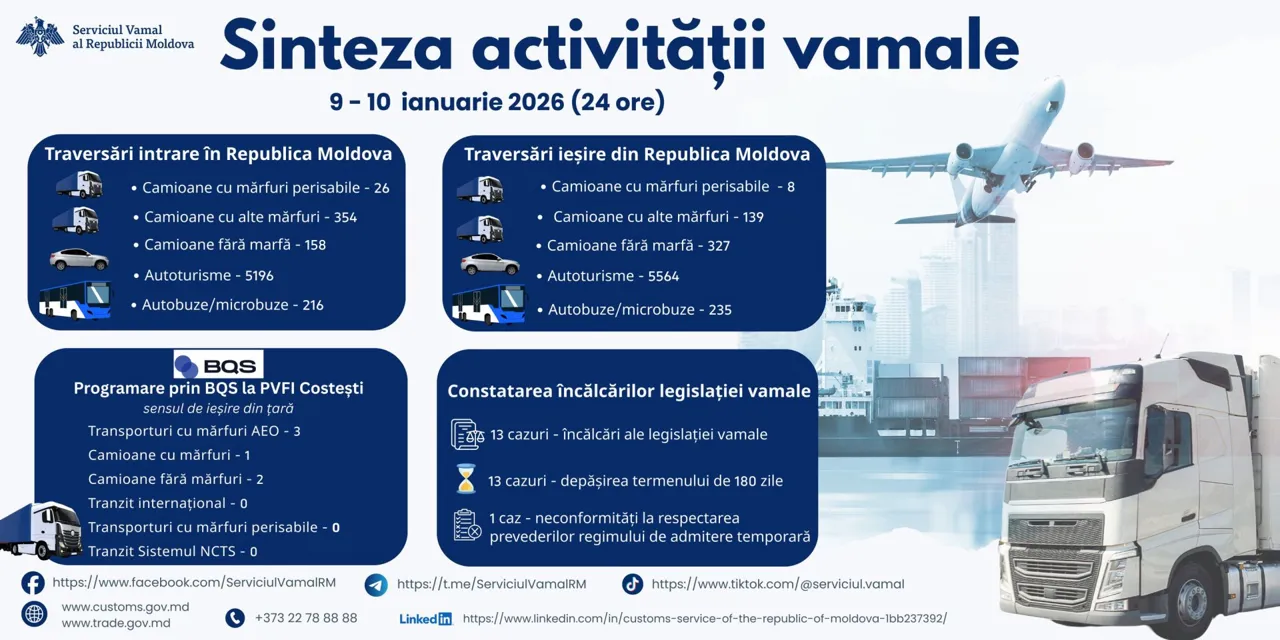 Serviciul Vamal al Republicii Moldova

Sinteza activității vamale

9 - 10 ianuarie 2026 (24 ore)

Traversări intrare în Republica Moldova

• Camioane cu mărfuri perisabile - 26
• Camioane cu alte mărfuri - 354
• Camioane fără marfă - 158
• Autoturisme - 5196
• Autobuze/microbuze - 216

Traversări ieșire din Republica Moldova

• Camioane cu mărfuri perisabile - 8
• Camioane cu alte mărfuri - 139
• Camioane fără marfă - 327
• Autoturisme - 5564
• Autobuze/microbuze - 235

BQS

Programare prin BQS la PVFI Costești
sensul de ieșire din țară

Transporturi cu mărfuri AEO - 3
Camioane cu mărfuri - 1
Camioane fără mărfuri - 2
Tranzit internațional - 0
Transporturi cu mărfuri perisabile - 0
Tranzit Sistemul NCTS - 0

Constatarea încălcărilor legislației vamale

13 cazuri - încălcări ale legislației vamale
13 cazuri - depășirea termenului de 180 zile
1 caz - neconformități la respectarea prevederilor regimului de admitere temporară

https://www.facebook.com/ServiciulVamalRM
https://t.me/ServiciulVamalRM
https://www.tiktok.com/@serviciul.vamal
www.customs.gov.md
www.trade.gov.md
+373 22 78 88 88
LinkedIn https://www.linkedin.com/in/customs-service-of-the-republic-of-moldova-1bb237392/